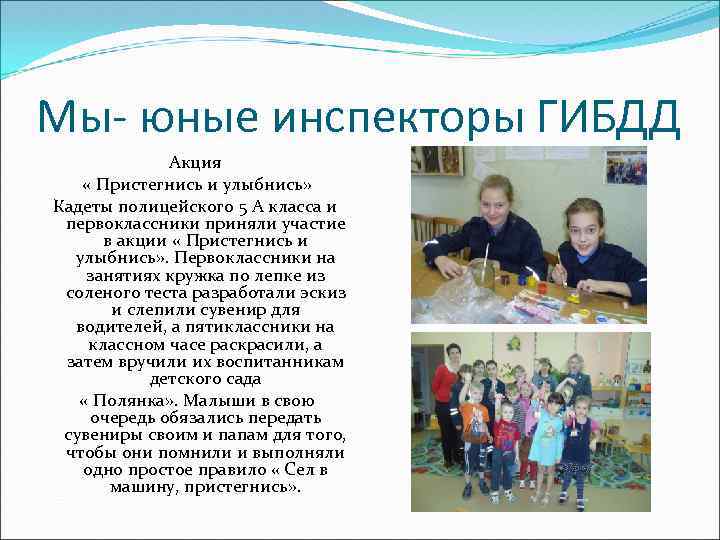 Мы- юные инспекторы ГИБДД

Акция
« Пристегнись и улыбнись»
Кадеты полицейского 5 А класса и первоклассники приняли участие в акции « Пристегнись и улыбнись». Первоклассники на занятиях кружка по лепке из соленого теста разработали эскиз и слепили сувенир для водителей, а пятиклассники на классном часе раскрасили, а затем вручили их воспитанникам детского сада
« Полянка». Малыши в свою очередь обязались передать сувениры своим и папам для того, чтобы они помнили и выполняли одно простое правило « Сел в машину, пристегнись».